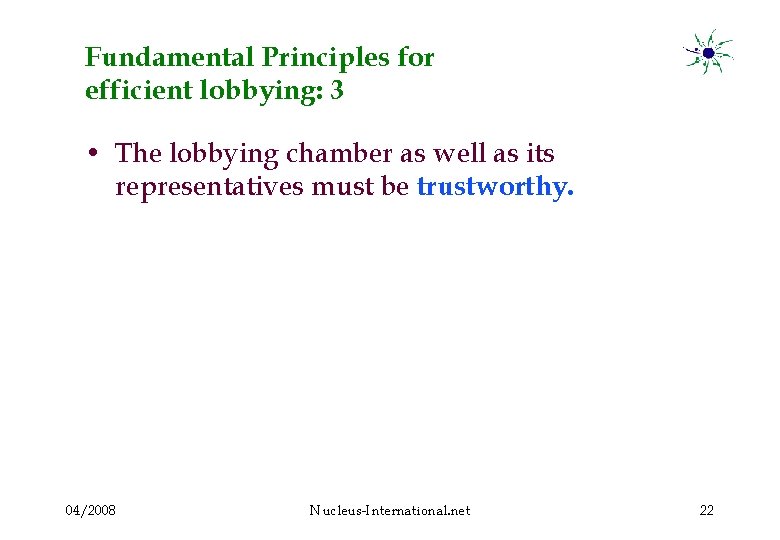 Fundamental Principles for efficient lobbying: 3

• The lobbying chamber as well as its representatives must be trustworthy.

04/2008 Nucleus-International.net 22